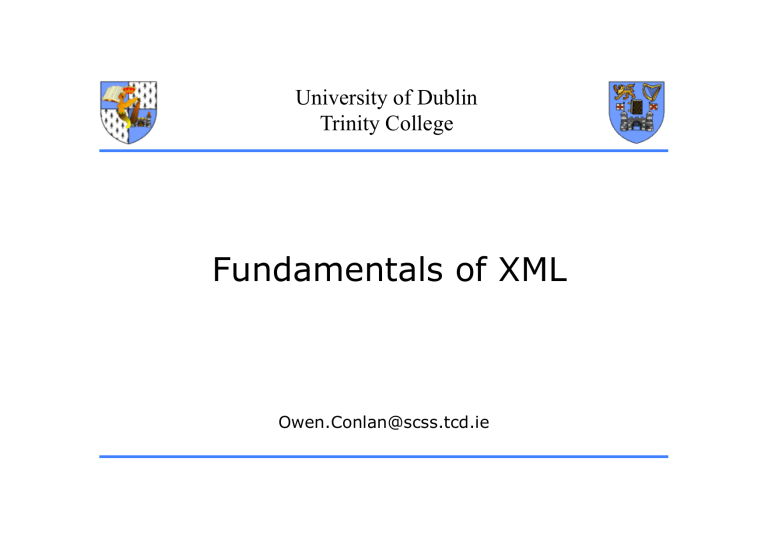 University of Dublin
Trinity College

Fundamentals of XML

Owen.Conlan@scss.tcd.ie